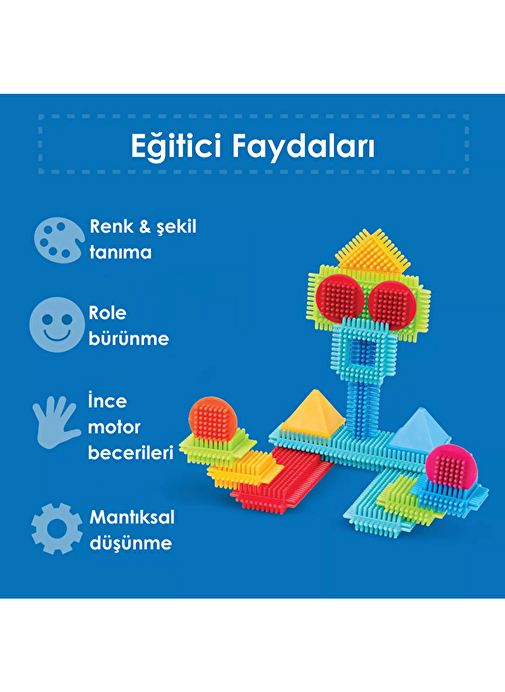 Eğitici Faydaları

Renk & şekil tanıma

Role bürünme

İnce motor becerileri

Mantıksal düşünme